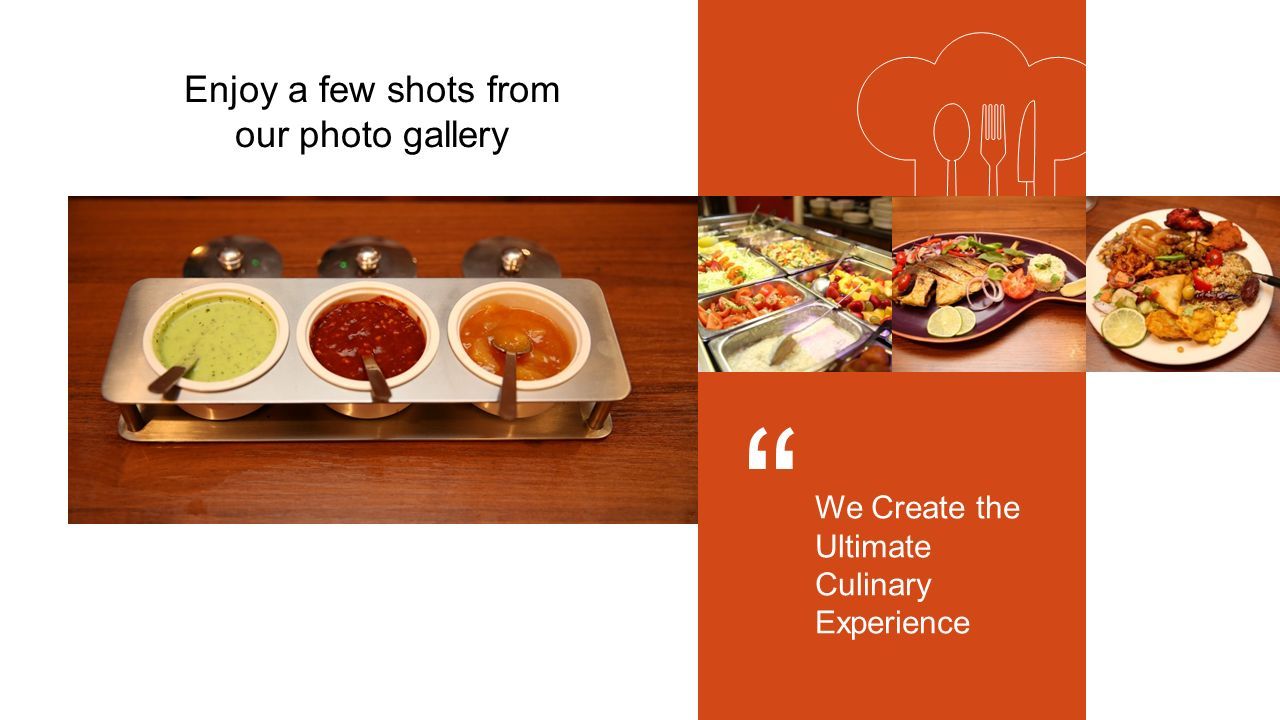 Enjoy a few shots from our photo gallery

“

We Create the Ultimate Culinary Experience